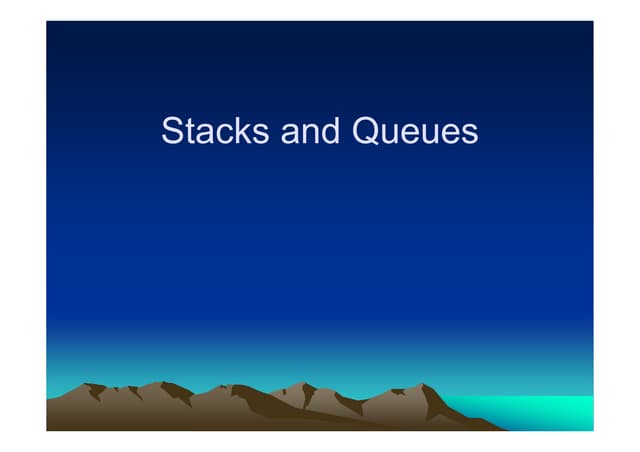 Stacks and Queues